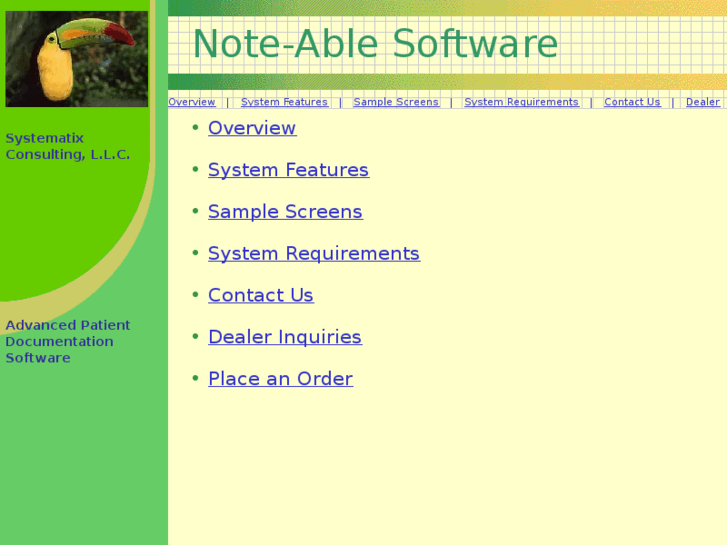 Systematix Consulting, L.L.C.

Advanced Patient Documentation Software

Note-Able Software

Overview | System Features | Sample Screens | System Requirements | Contact Us | Dealer

• Overview
• System Features
• Sample Screens
• System Requirements
• Contact Us
• Dealer Inquiries
• Place an Order